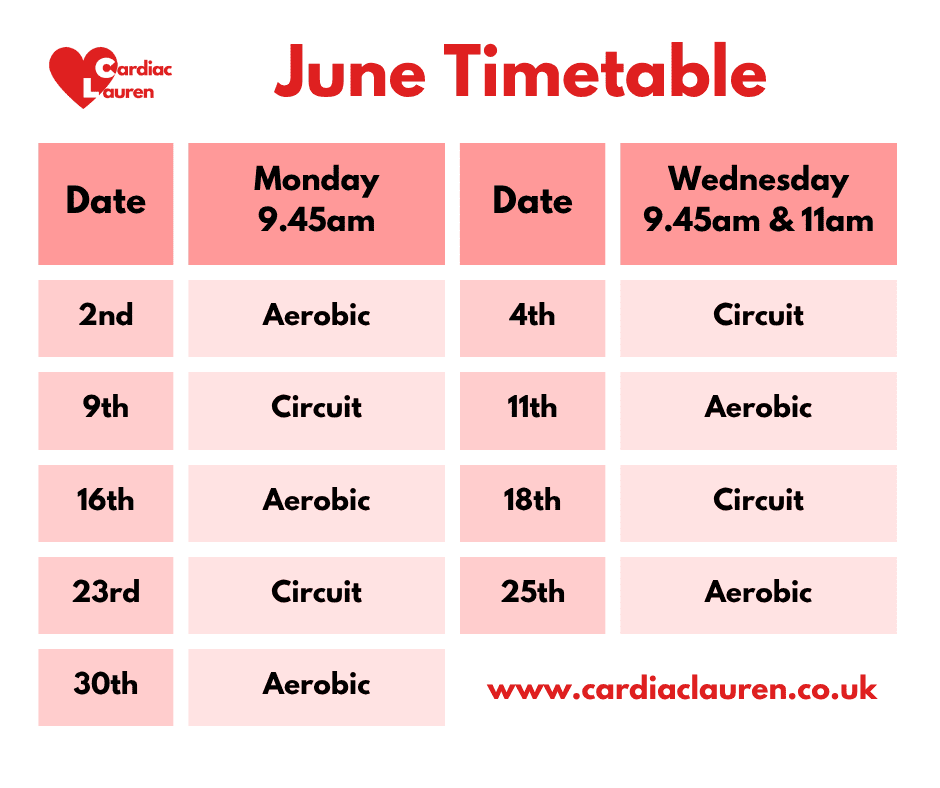 Cardiac Lauren

June Timetable

| Date | Monday 9.45am | Date | Wednesday 9.45am & 11am |
|---|---|---|---|
| 2nd | Aerobic | 4th | Circuit |
| 9th | Circuit | 11th | Aerobic |
| 16th | Aerobic | 18th | Circuit |
| 23rd | Circuit | 25th | Aerobic |
| 30th | Aerobic | | |

www.cardiaclauren.co.uk